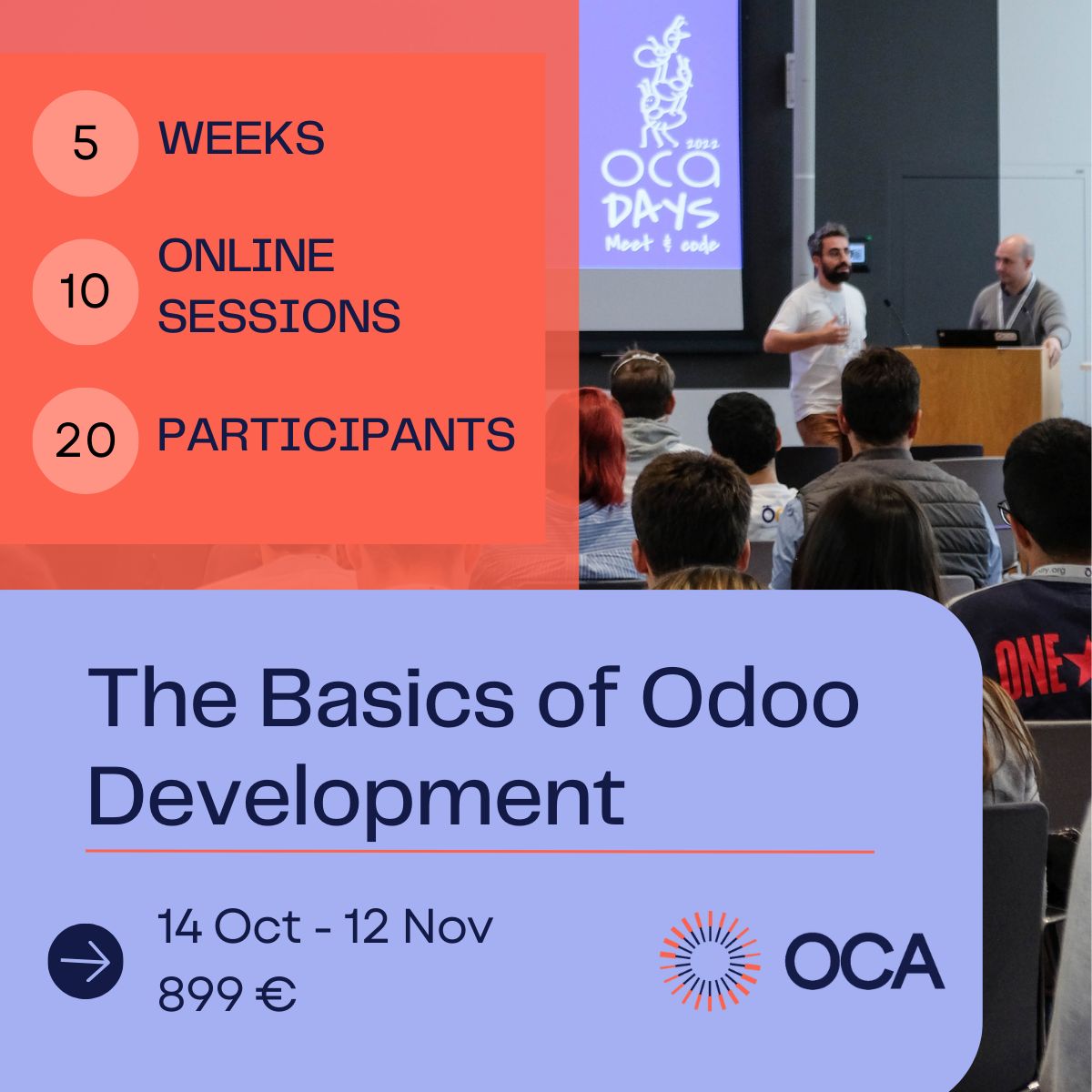 5 WEEKS

10 ONLINE SESSIONS

20 PARTICIPANTS

2022
OCA
DAYS
Meet & code

ONE

The Basics of Odoo Development

14 Oct - 12 Nov
899 €

OCA